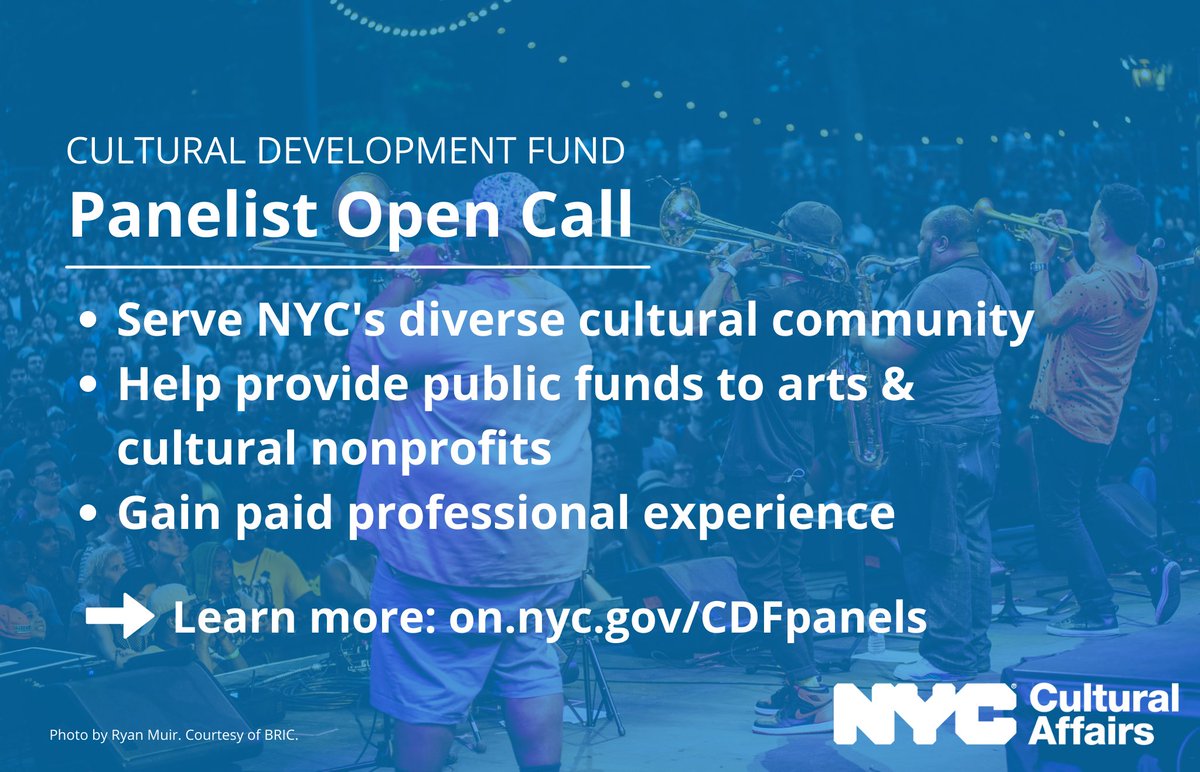 CULTURAL DEVELOPMENT FUND
Panelist Open Call

• Serve NYC's diverse cultural community
• Help provide public funds to arts & cultural nonprofits
• Gain paid professional experience

Learn more: on.nyc.gov/CDFpanels

Photo by Ryan Muir. Courtesy of BRIC.

NYC Cultural Affairs